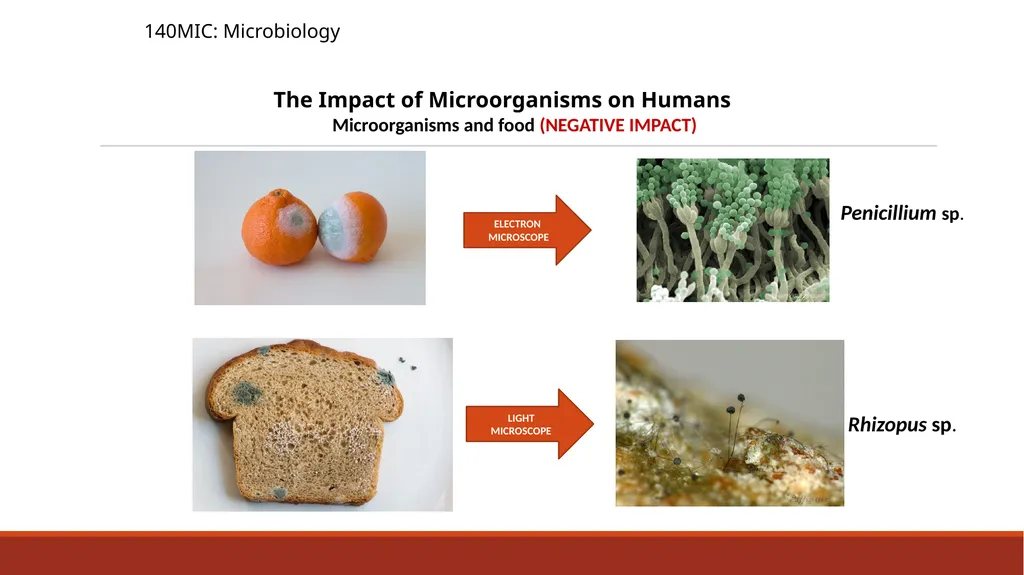 140MIC: Microbiology

The Impact of Microorganisms on Humans
Microorganisms and food (NEGATIVE IMPACT)

ELECTRON MICROSCOPE

Penicillium sp.

LIGHT MICROSCOPE

Rhizopus sp.